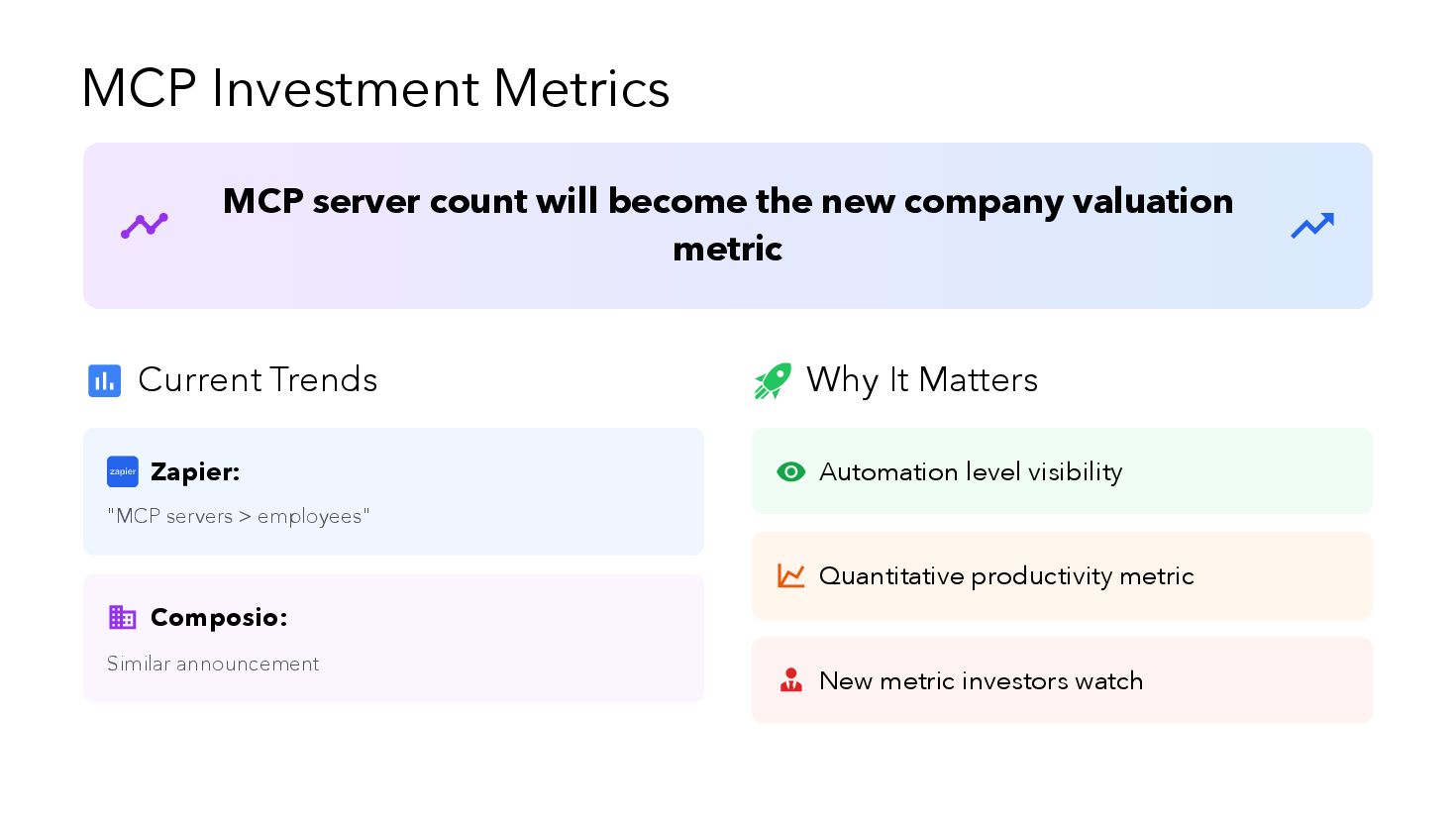 MCP Investment Metrics

MCP server count will become the new company valuation metric

Current Trends

zapier Zapier:

"MCP servers > employees"

Composio:

Similar announcement

Why It Matters

Automation level visibility

Quantitative productivity metric

New metric investors watch